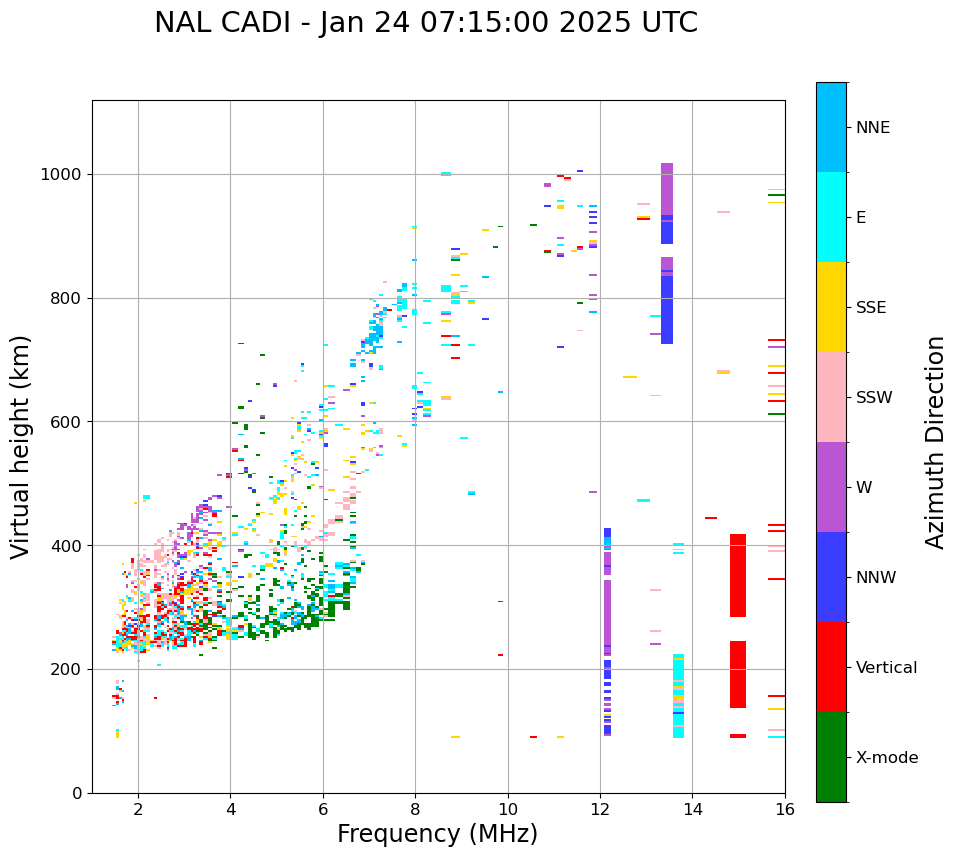 NAL CADI - Jan 24 07:15:00 2025 UTC

Virtual height (km)

1000
800
600
400
200
0

2
4
6
8
10
12
14
16

Frequency (MHz)

NNE
E
SSE
SSW
W
NNW
Vertical
X-mode

Azimuth Direction